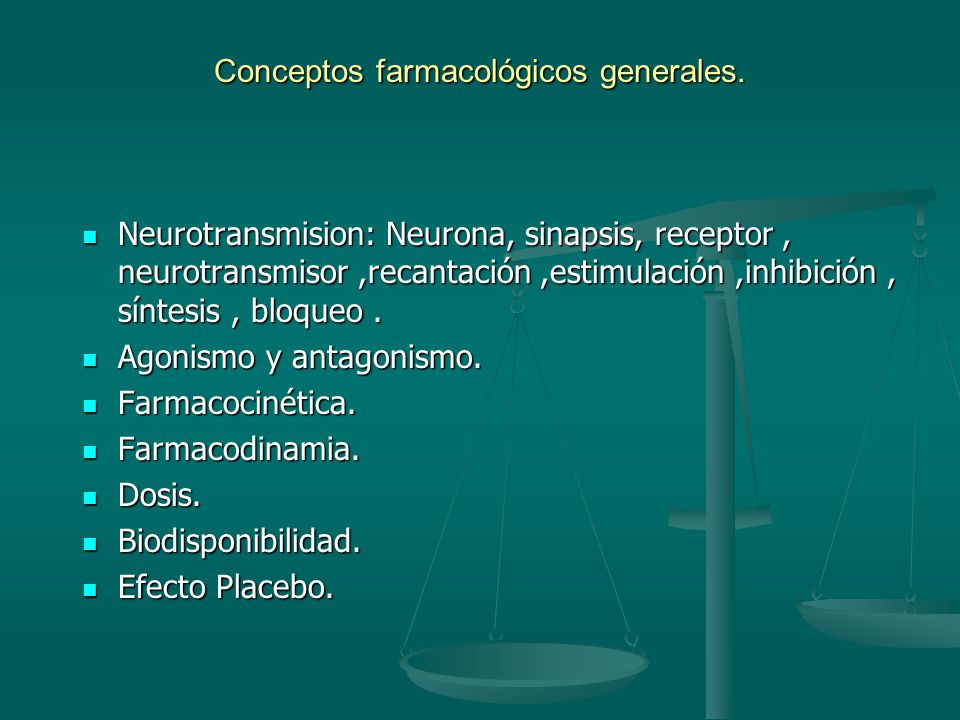 Conceptos farmacológicos generales.

- Neurotransmision: Neurona, sinapsis, receptor , neurotransmisor ,recantación ,estimulación ,inhibición , síntesis , bloqueo .
- Agonismo y antagonismo.
- Farmacocinética.
- Farmacodinamia.
- Dosis.
- Biodisponibilidad.
- Efecto Placebo.